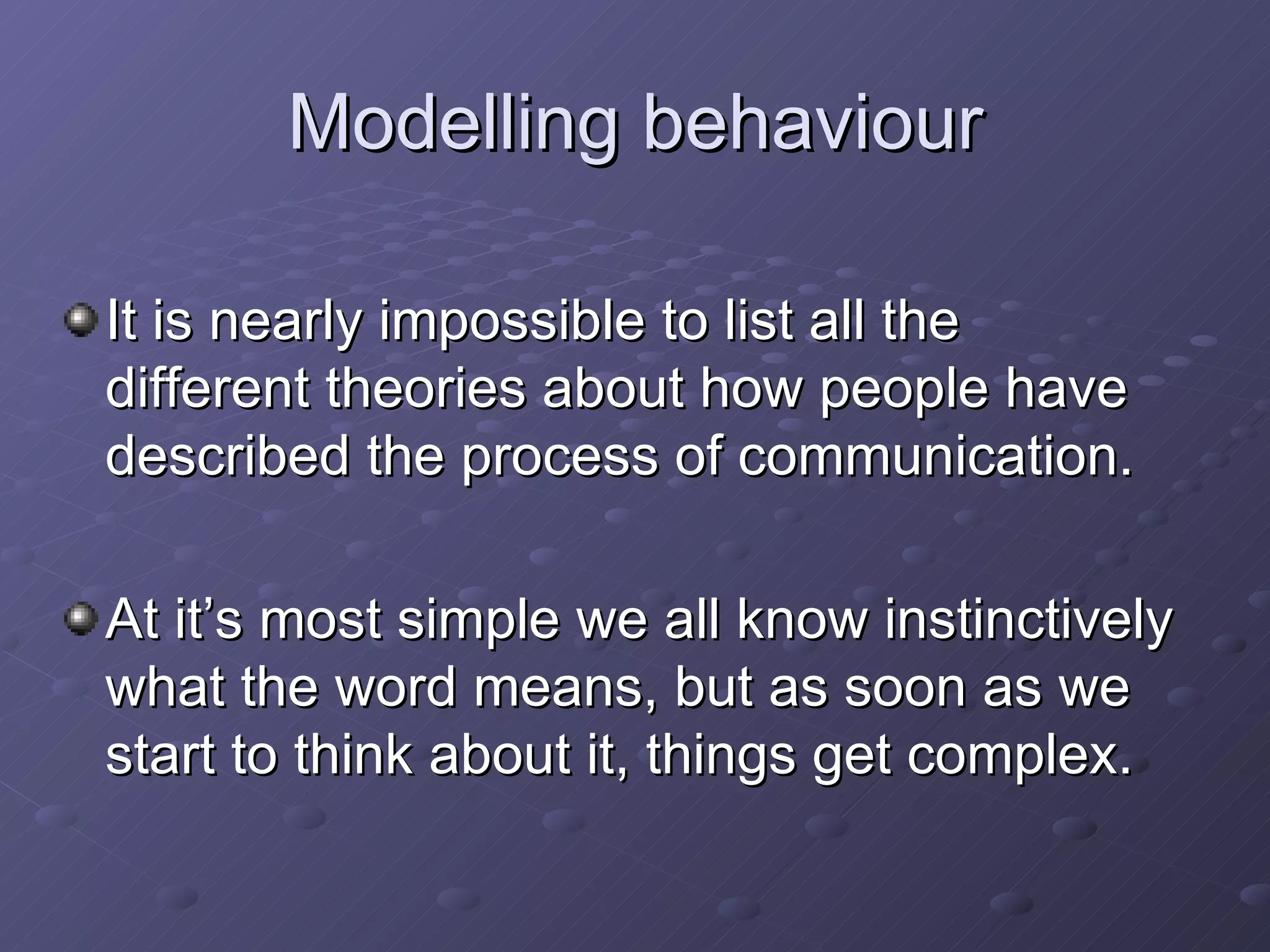 Modelling behaviour

It is nearly impossible to list all the different theories about how people have described the process of communication.

At it’s most simple we all know instinctively what the word means, but as soon as we start to think about it, things get complex.